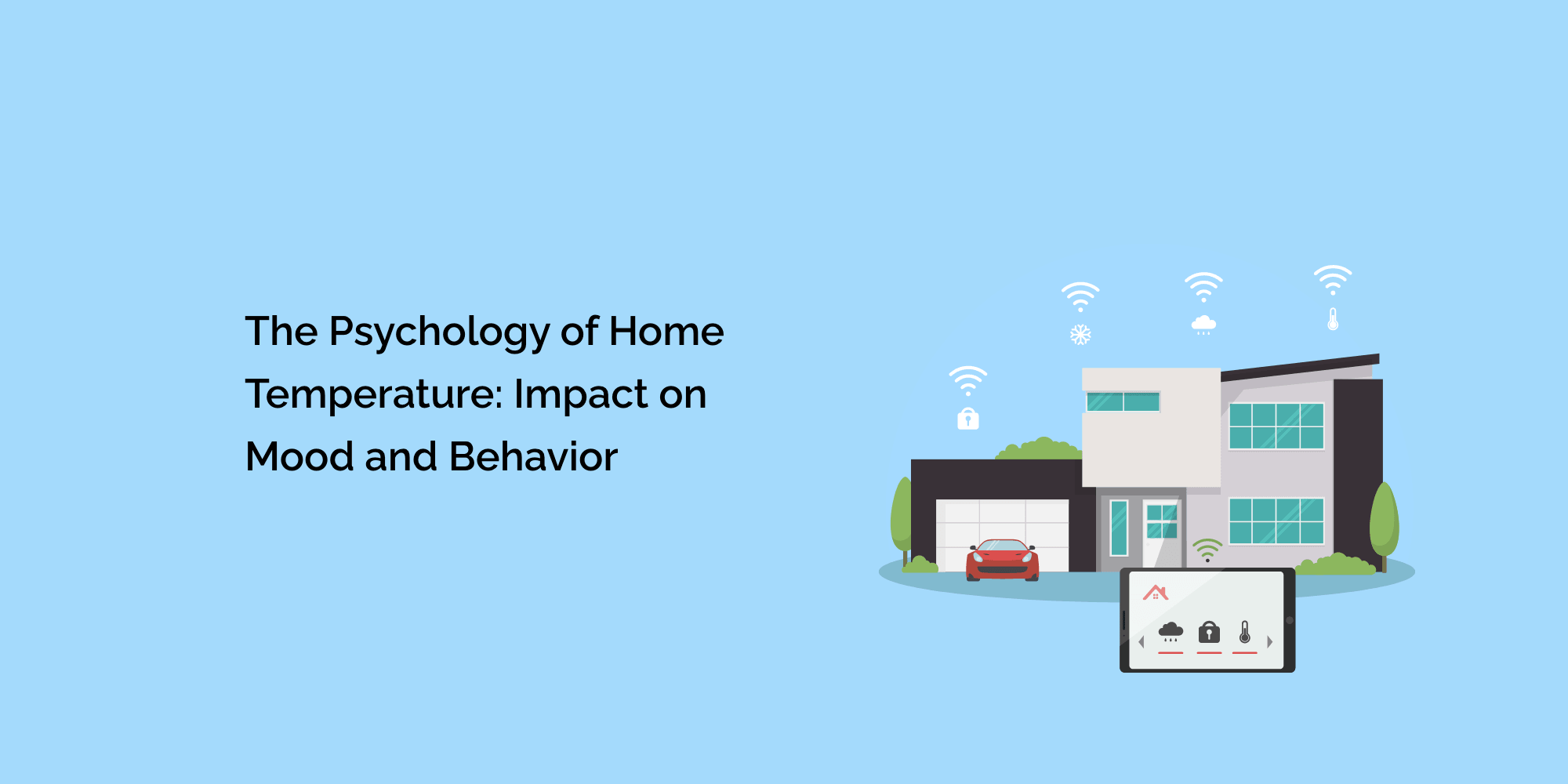 The Psychology of Home Temperature: Impact on Mood and Behavior